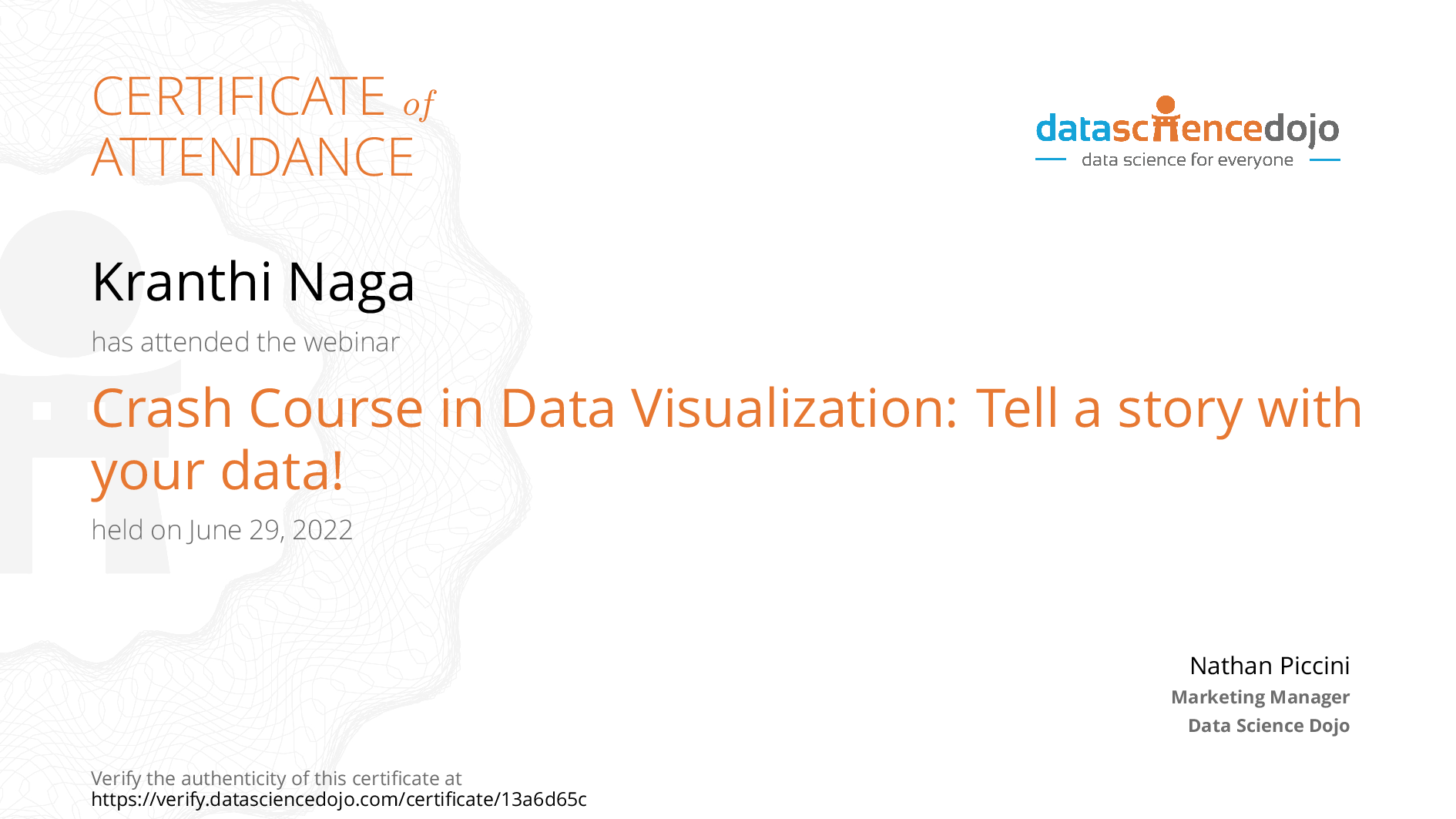 CERTIFICATE of ATTENDANCE

datasciencedojo
data science for everyone

Kranthi Naga

has attended the webinar

Crash Course in Data Visualization: Tell a story with your data!

held on June 29, 2022

Nathan Piccini
Marketing Manager
Data Science Dojo

Verify the authenticity of this certificate at
https://verify.datasciencedojo.com/certificate/13a6d65c